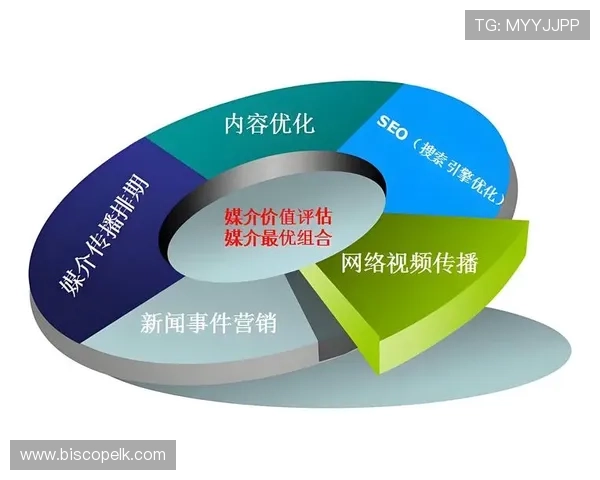 TG: MYYJJPP

内容优化

SEO（搜索引擎优化）

媒介传播排期

媒介价值评估
媒介最优组合

网络视频传播

新闻事件营销

www.biscopelk.com